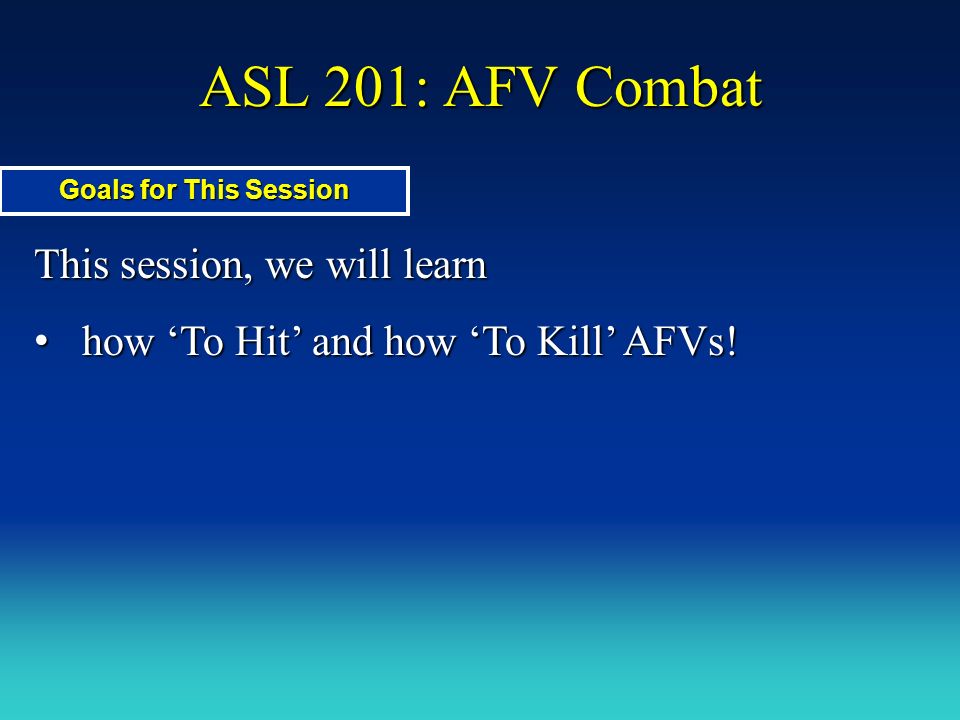 ASL 201: AFV Combat

Goals for This Session

This session, we will learn

• how ‘To Hit’ and how ‘To Kill’ AFVs!